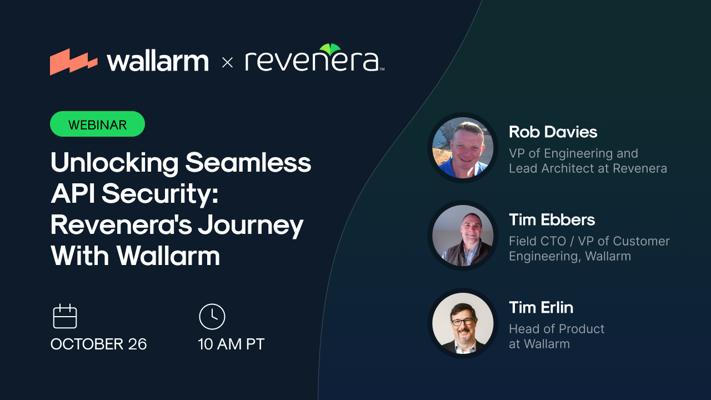 wallarm × revenera

WEBINAR

Unlocking Seamless API Security: Revenera's Journey With Wallarm

OCTOBER 26

10 AM PT

Rob Davies
VP of Engineering and Lead Architect at Revenera

Tim Ebbers
Field CTO / VP of Customer Engineering, Wallarm

Tim Erlin
Head of Product at Wallarm